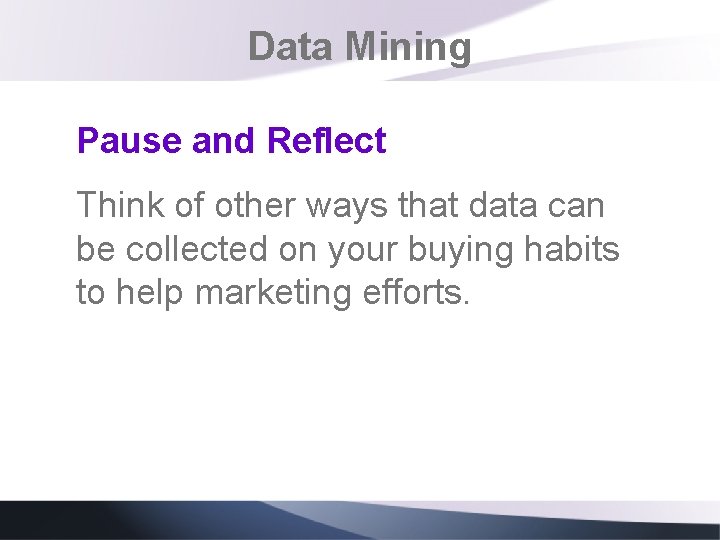 Data Mining

Pause and Reflect

Think of other ways that data can be collected on your buying habits to help marketing efforts.